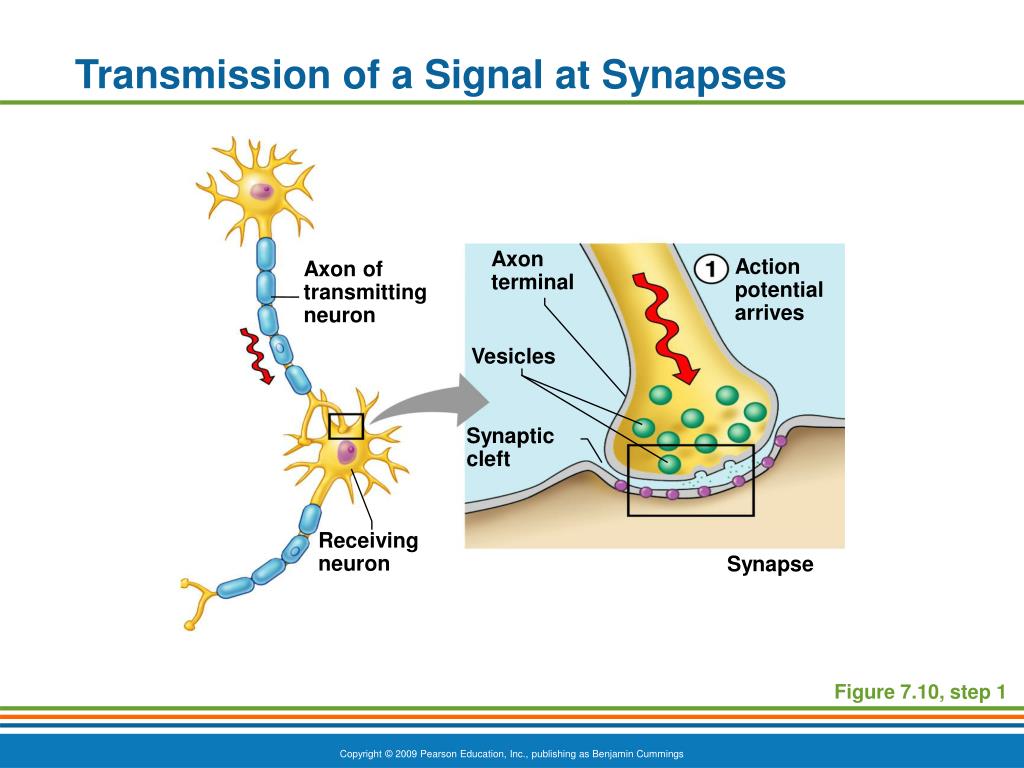 Transmission of a Signal at Synapses

Axon of transmitting neuron

Receiving neuron

Axon terminal

1 Action potential arrives

Vesicles

Synaptic cleft

Synapse

Figure 7.10, step 1

Copyright © 2009 Pearson Education, Inc., publishing as Benjamin Cummings